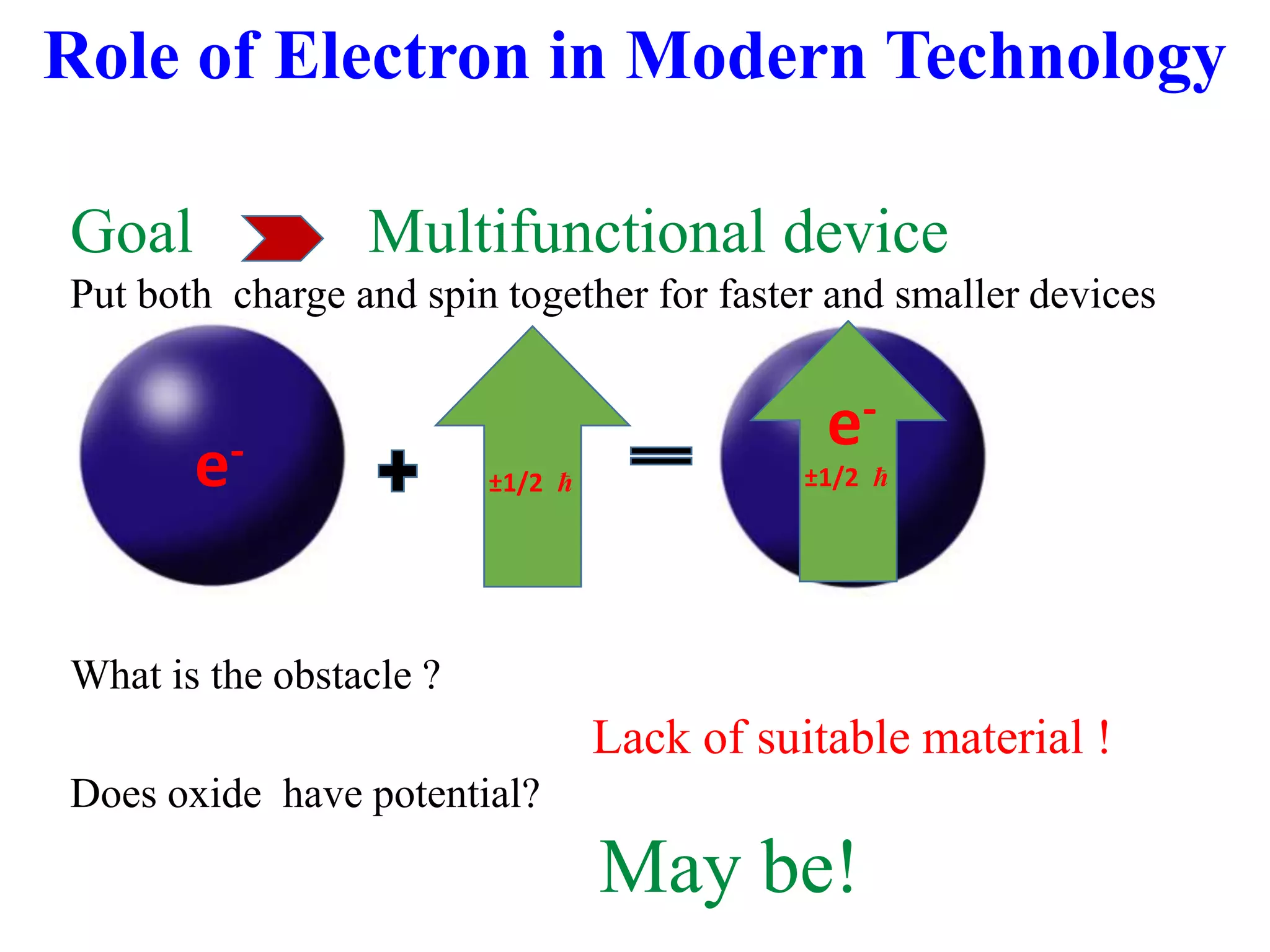 Role of Electron in Modern Technology

Goal Multifunctional device

Put both charge and spin together for faster and smaller devices

$e^-$ + $\pm 1/2\ \hbar$ = $e^-$ $\pm 1/2\ \hbar$

What is the obstacle ?

Lack of suitable material !

Does oxide have potential?

May be!